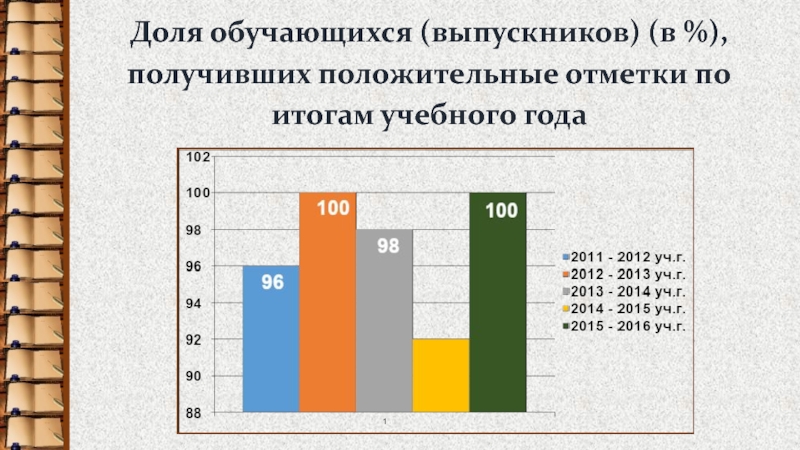 Доля обучающихся (выпускников) (в %), получивших положительные отметки по итогам учебного года

102
100
98
96
94
92
90
88

96
100
98
100

1

2011 - 2012 уч.г.
2012 - 2013 уч.г.
2013 - 2014 уч.г.
2014 - 2015 уч.г.
2015 - 2016 уч.г.